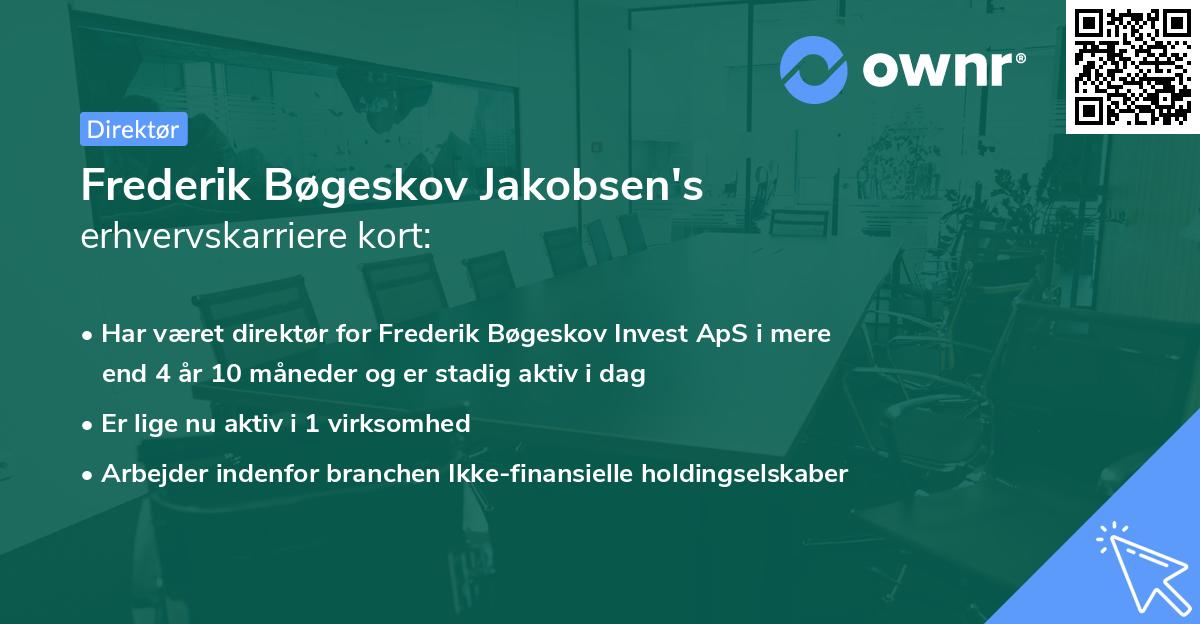 ownr®

Direktør

Frederik Bøgeskov Jakobsen's
erhvervskarriere kort:

• Har været direktør for Frederik Bøgeskov Invest ApS i mere end 4 år 10 måneder og er stadig aktiv i dag
• Er lige nu aktiv i 1 virksomhed
• Arbejder indenfor branchen Ikke-finansielle holdingselskaber